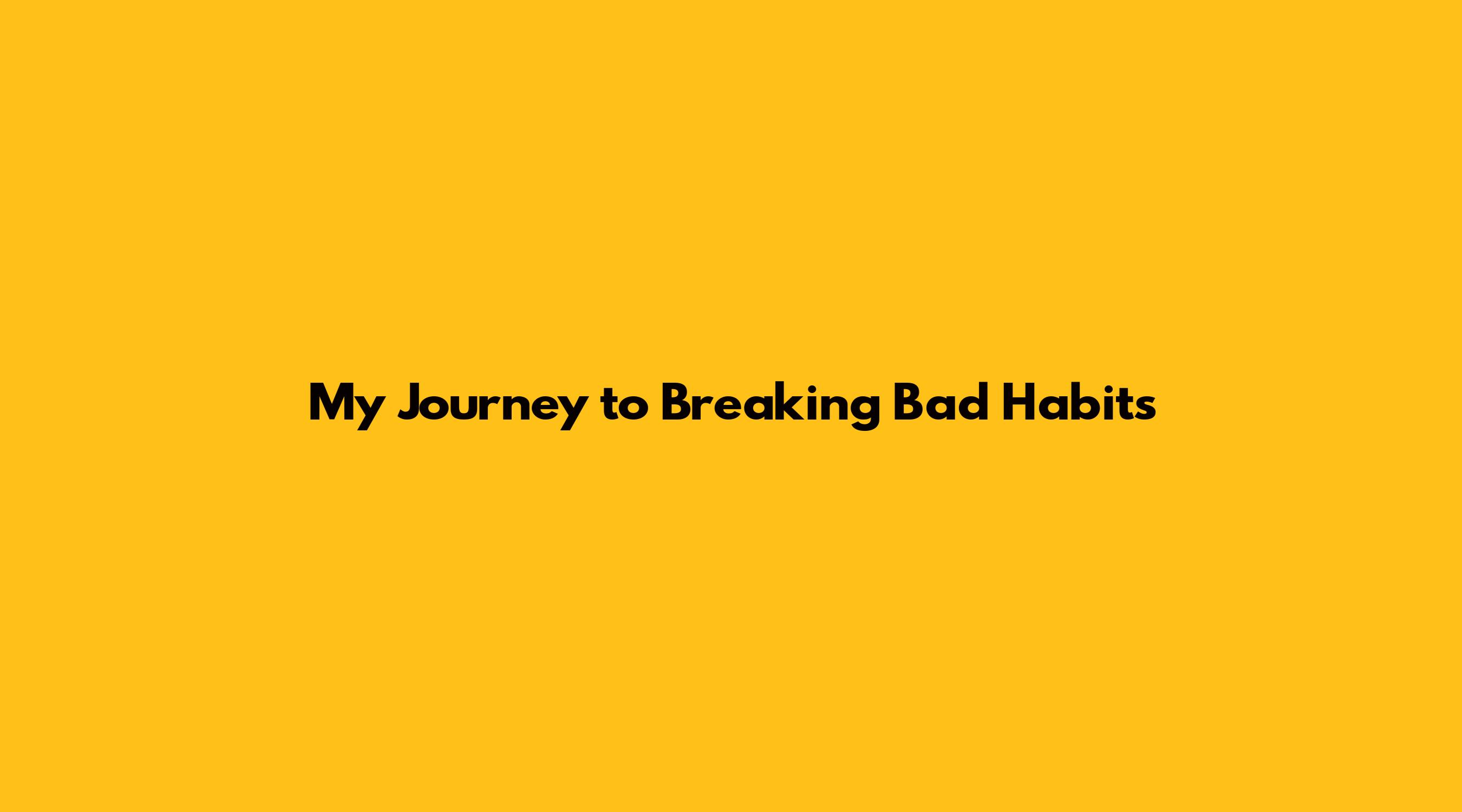 My Journey to Breaking Bad Habits